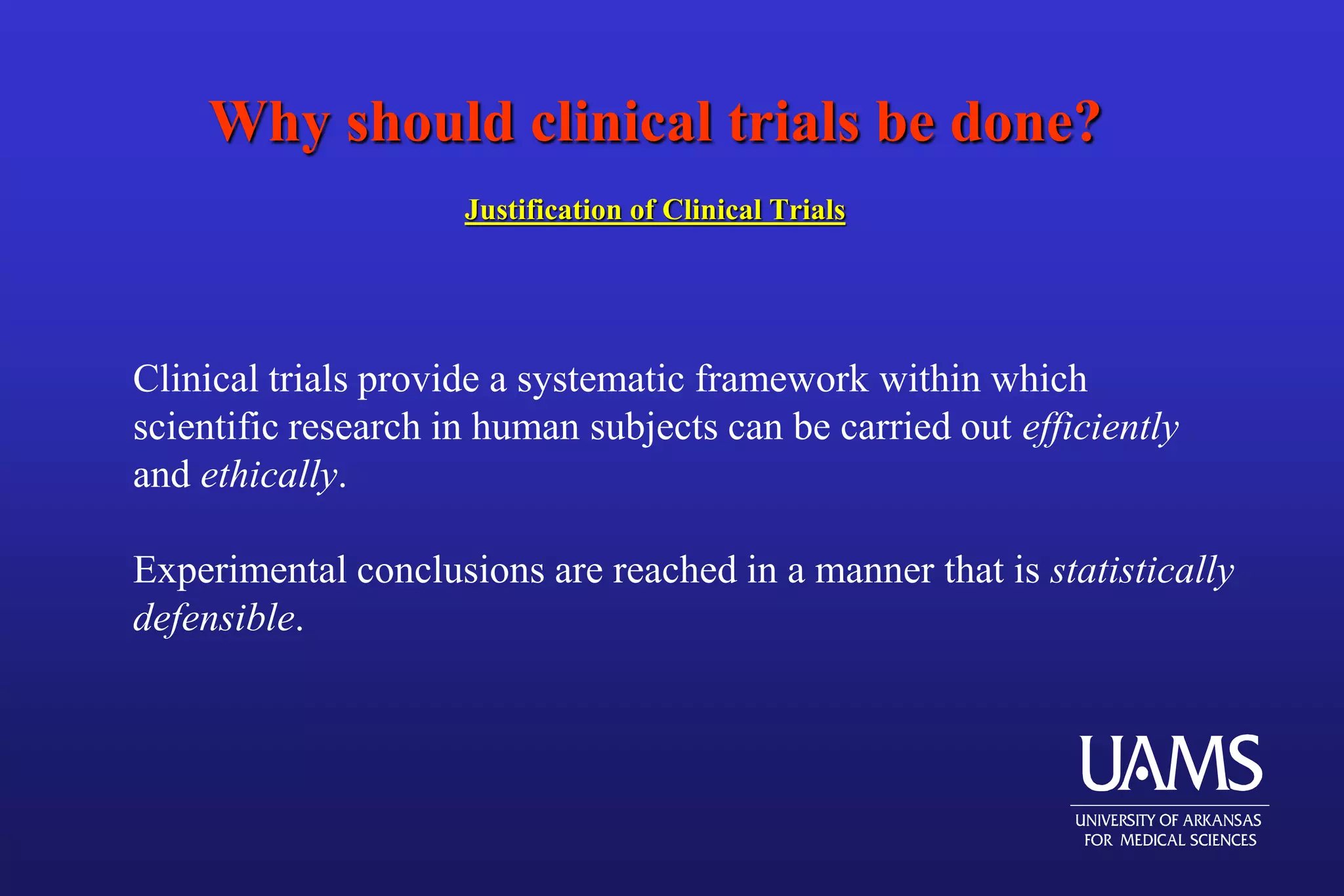 Why should clinical trials be done?

Justification of Clinical Trials

Clinical trials provide a systematic framework within which scientific research in human subjects can be carried out efficiently and ethically.

Experimental conclusions are reached in a manner that is statistically defensible.

UAMS
UNIVERSITY OF ARKANSAS FOR MEDICAL SCIENCES